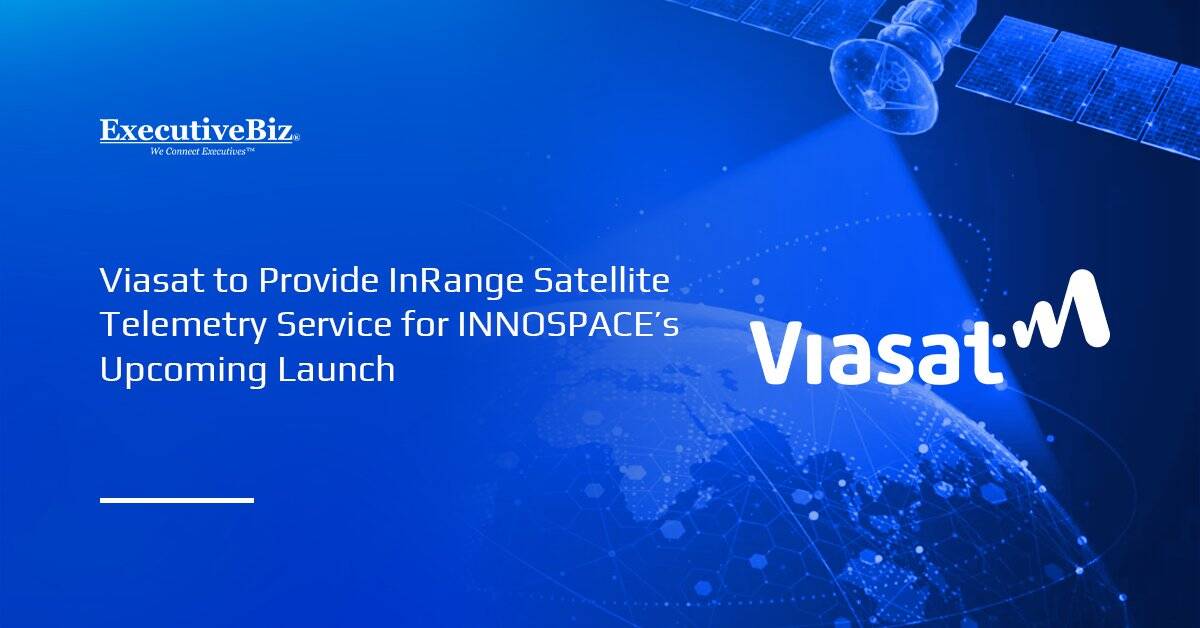 ExecutiveBiz®
We Connect Executives™

Viasat to Provide InRange Satellite Telemetry Service for INNOSPACE's Upcoming Launch

Viasat